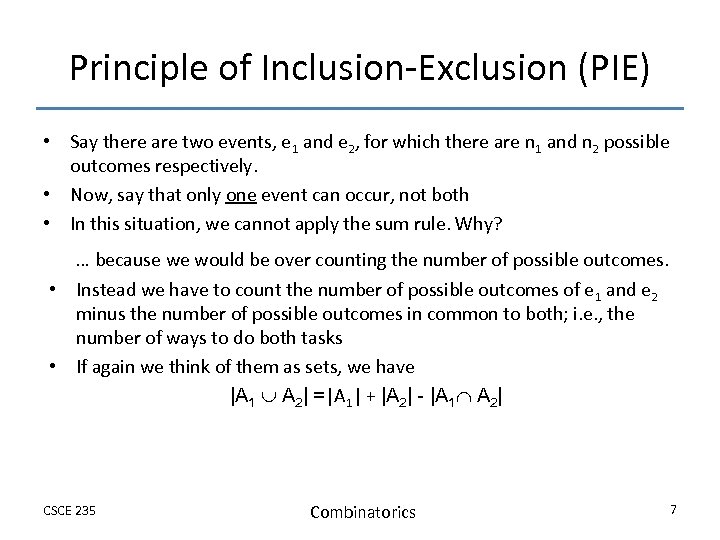 Principle of Inclusion-Exclusion (PIE)

• Say there are two events, $e_1$ and $e_2$, for which there are $n_1$ and $n_2$ possible outcomes respectively.
• Now, say that only one event can occur, not both
• In this situation, we cannot apply the sum rule. Why?

… because we would be over counting the number of possible outcomes.

• Instead we have to count the number of possible outcomes of $e_1$ and $e_2$ minus the number of possible outcomes in common to both; i.e., the number of ways to do both tasks
• If again we think of them as sets, we have

$|A_1 \cup A_2| = |A_1| + |A_2| - |A_1 \cap A_2|$

CSCE 235

Combinatorics

7